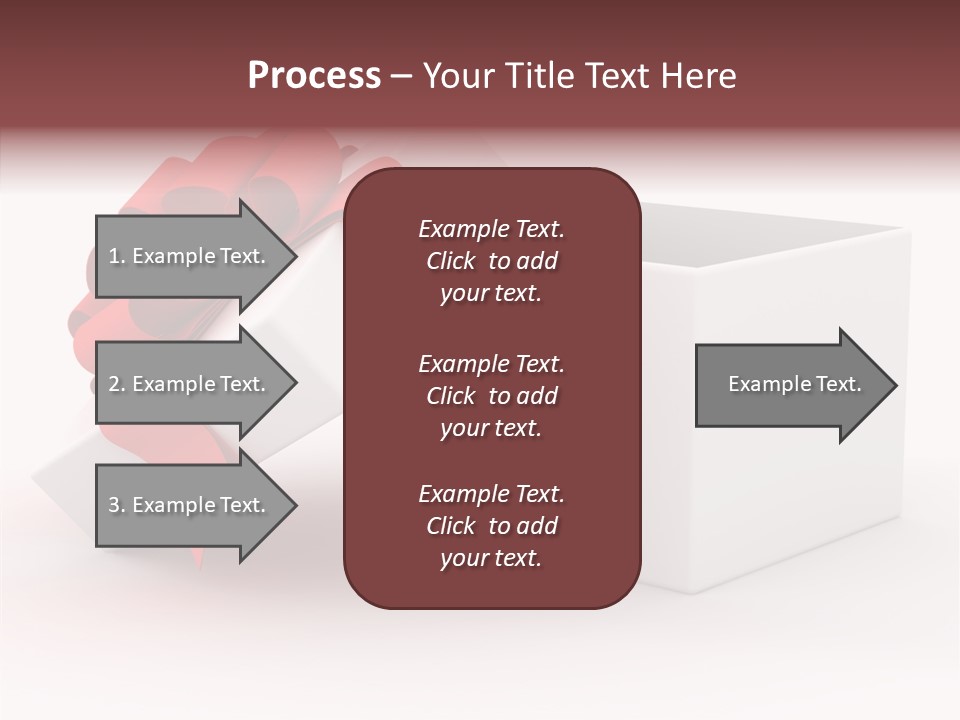 Process – Your Title Text Here

1. Example Text.

2. Example Text.

3. Example Text.

Example Text. Click to add your text.

Example Text. Click to add your text.

Example Text. Click to add your text.

Example Text.